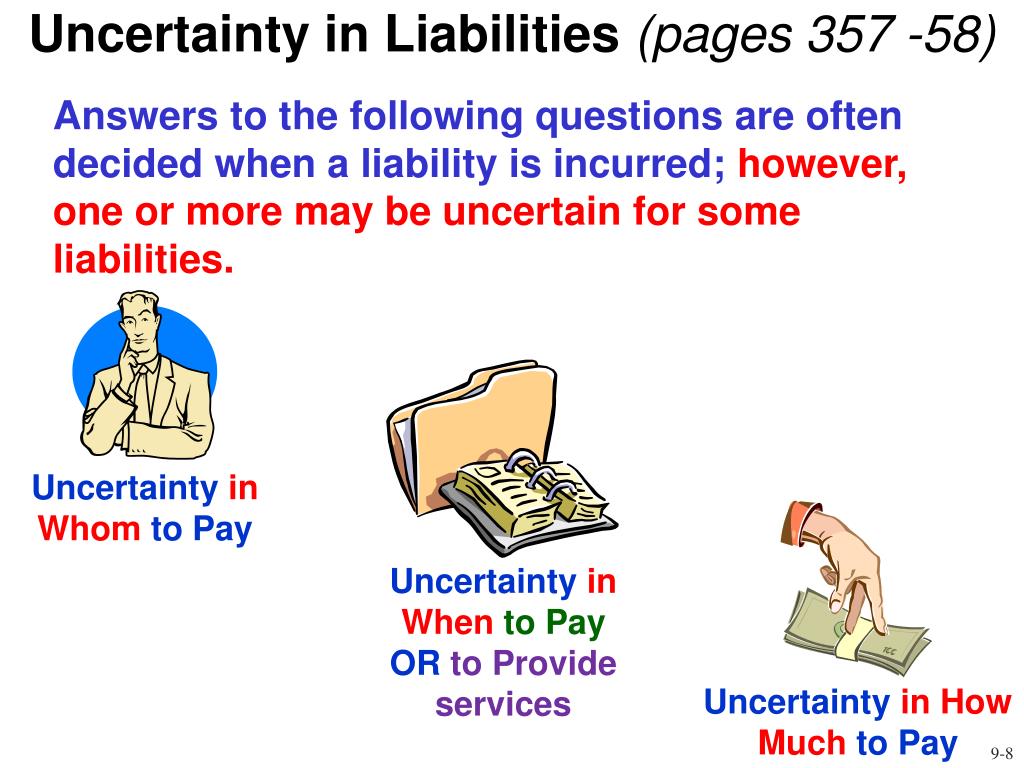 Uncertainty in Liabilities (pages 357 -58)

Answers to the following questions are often decided when a liability is incurred; however, one or more may be uncertain for some liabilities.

Uncertainty in Whom to Pay

Uncertainty in When to Pay OR to Provide services

Uncertainty in How Much to Pay

9-8